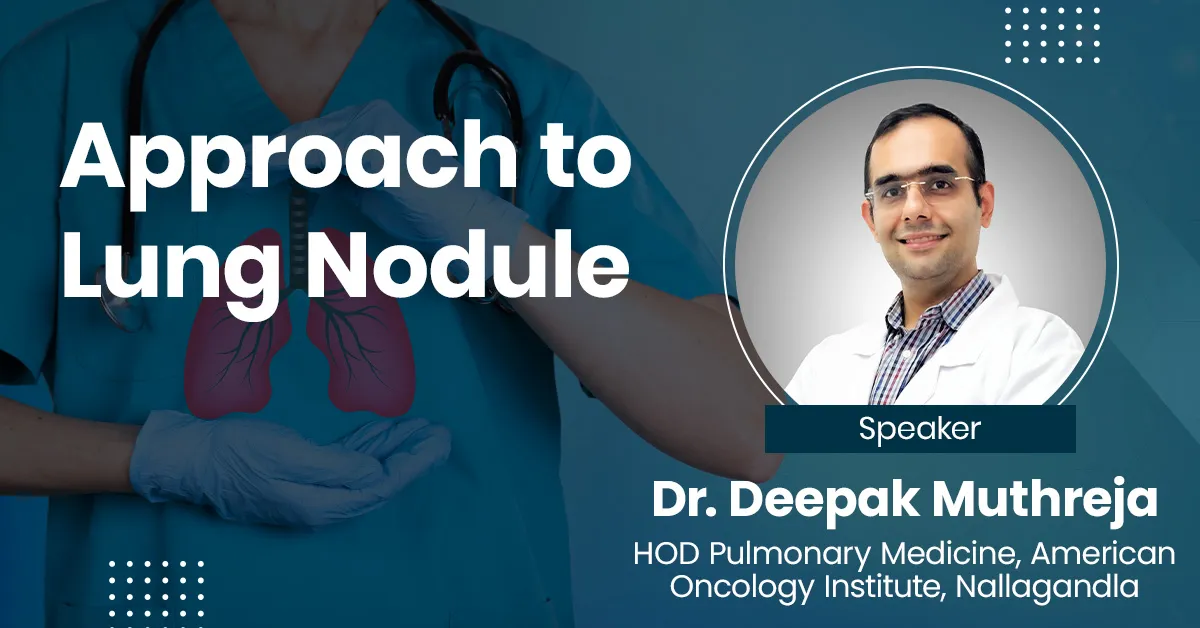 Approach to Lung Nodule

Speaker

Dr. Deepak Muthreja

HOD Pulmonary Medicine, American Oncology Institute, Nallagandla